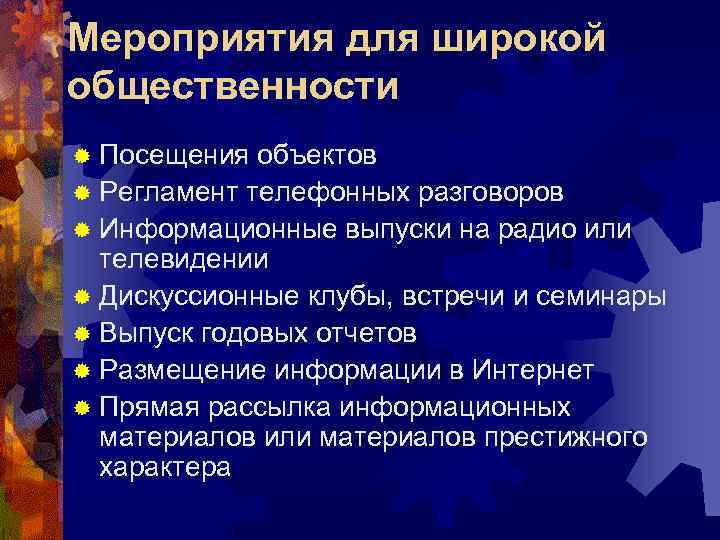 Мероприятия для широкой общественности

Посещения объектов
Регламент телефонных разговоров
Информационные выпуски на радио или телевидении
Дискуссионные клубы, встречи и семинары
Выпуск годовых отчетов
Размещение информации в Интернет
Прямая рассылка информационных материалов или материалов престижного характера